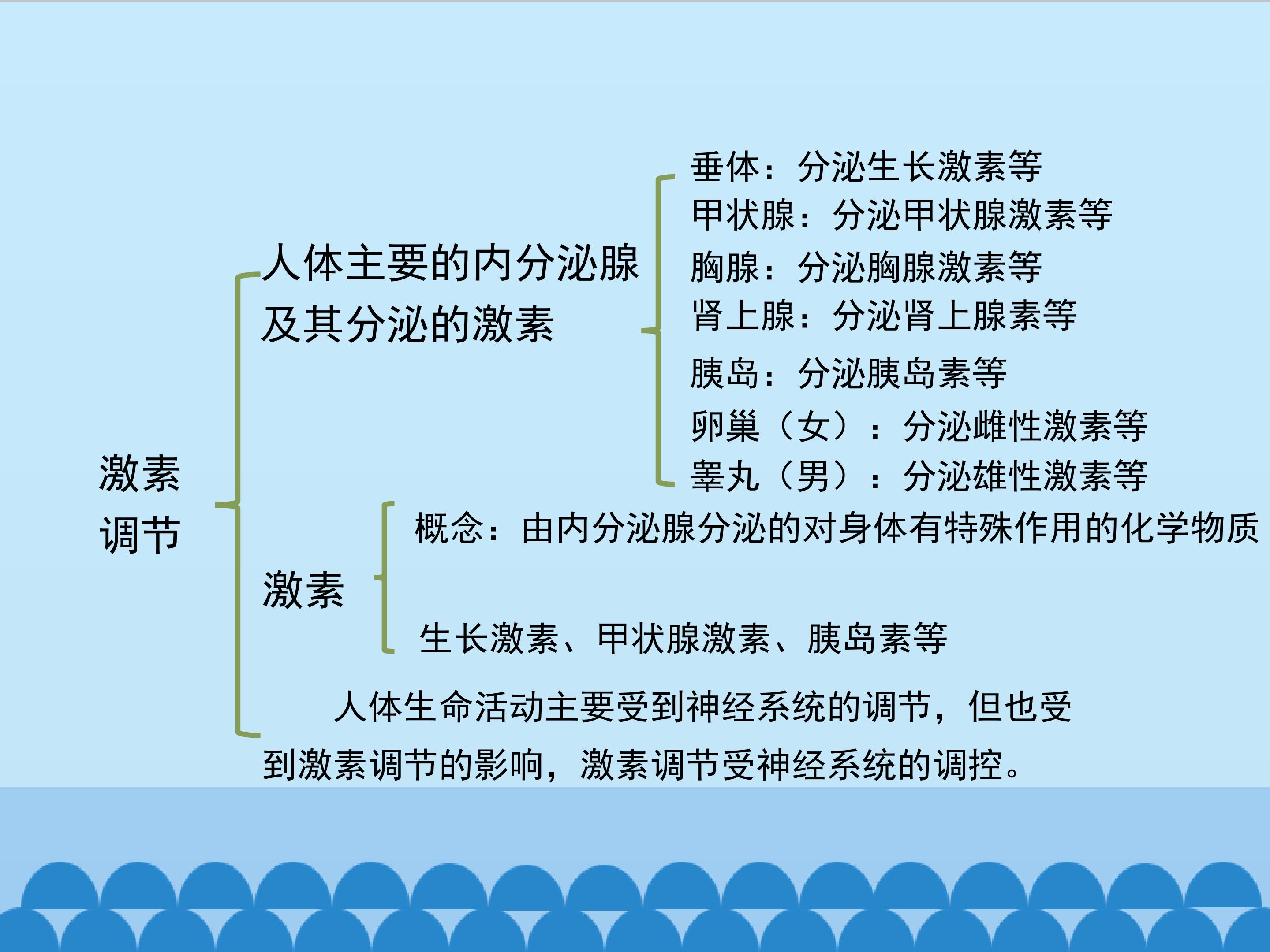 激素调节

人体主要的内分泌腺及其分泌的激素

垂体：分泌生长激素等
甲状腺：分泌甲状腺激素等
胸腺：分泌胸腺激素等
肾上腺：分泌肾上腺素等
胰岛：分泌胰岛素等
卵巢（女）：分泌雌性激素等
睾丸（男）：分泌雄性激素等

激素

概念：由内分泌腺分泌的对身体有特殊作用的化学物质

生长激素、甲状腺激素、胰岛素等

人体生命活动主要受到神经系统的调节，但也受到激素调节的影响，激素调节受神经系统的调控。